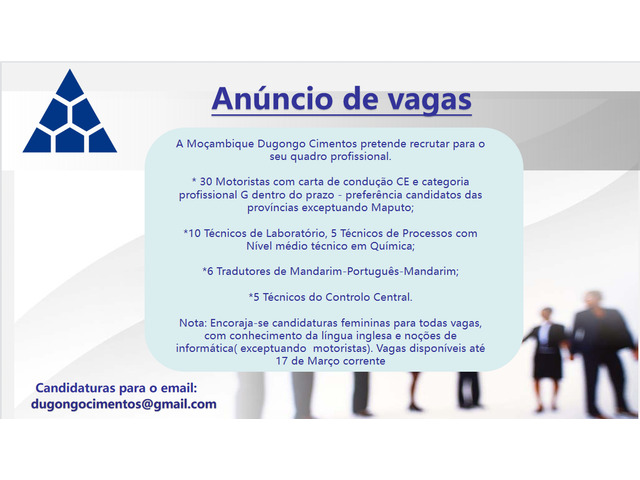 Anúncio de vagas

A Moçambique Dugongo Cimentos pretende recrutar para o seu quadro profissional.

* 30 Motoristas com carta de condução CE e categoria profissional G dentro do prazo - preferência candidatos das províncias exceptuando Maputo;

*10 Técnicos de Laboratório, 5 Técnicos de Processos com Nível médio técnico em Química;

*6 Tradutores de Mandarim-Português-Mandarim;

*5 Técnicos do Controlo Central.

Nota: Encoraja-se candidaturas femininas para todas vagas, com conhecimento da língua inglesa e noções de informática( exceptuando motoristas). Vagas disponíveis até 17 de Março corrente

Candidaturas para o email:
dugongocimentos@gmail.com